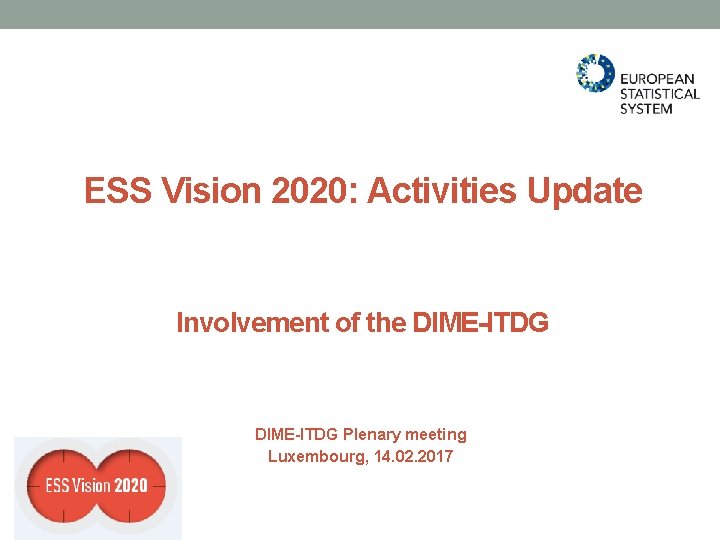 EUROPEAN
STATISTICAL
SYSTEM

ESS Vision 2020: Activities Update

Involvement of the DIME-ITDG

DIME-ITDG Plenary meeting
Luxembourg, 14.02.2017

ESS Vision 2020